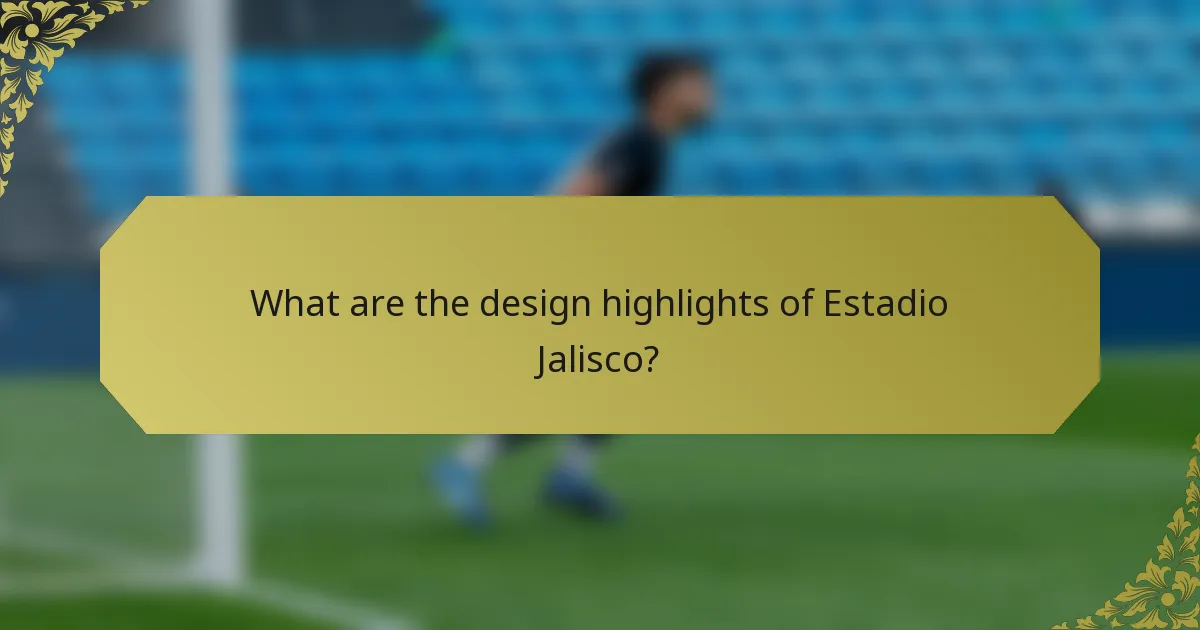 What are the design highlights of Estadio Jalisco?